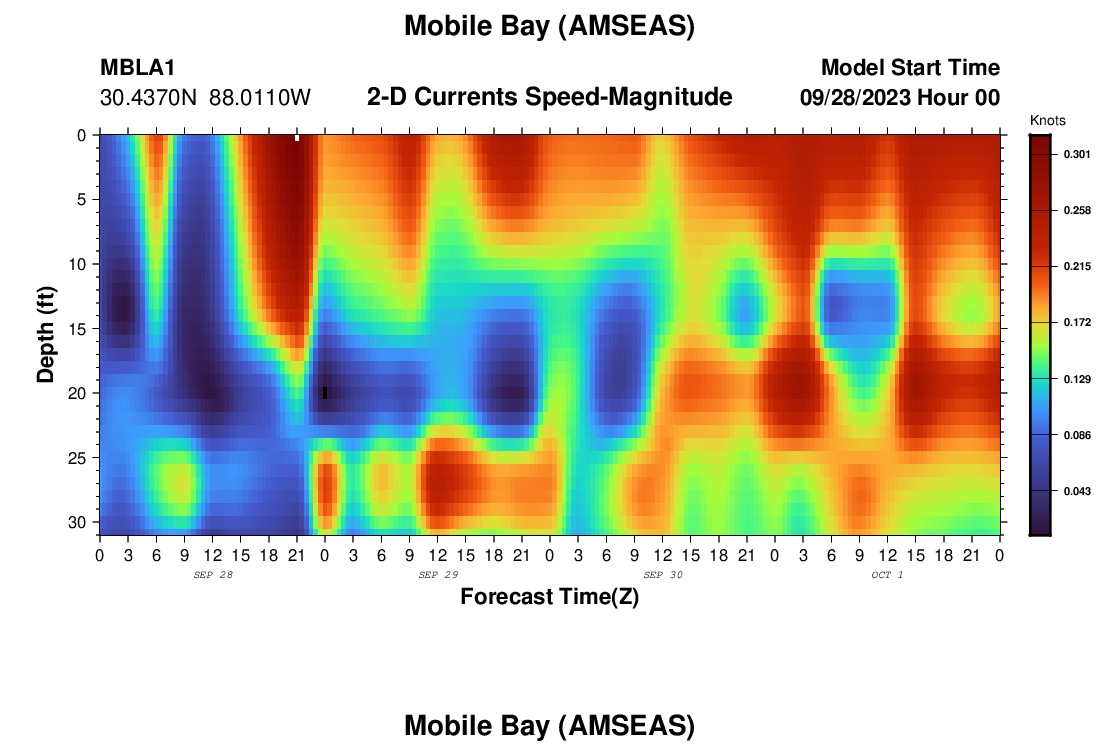 Mobile Bay (AMSEAS)

MBLA1
30.4370N 88.0110W

2-D Currents Speed-Magnitude

Model Start Time
09/28/2023 Hour 00

Knots
0.301
0.258
0.215
0.172
0.129
0.086
0.043

Depth (ft)
0
5
10
15
20
25
30

0 3 6 9 12 15 18 21 0 3 6 9 12 15 18 21 0 3 6 9 12 15 18 21 0 3 6 9 12 15 18 21 0
SEP 28
SEP 29
SEP 30
OCT 1

Forecast Time(Z)

Mobile Bay (AMSEAS)